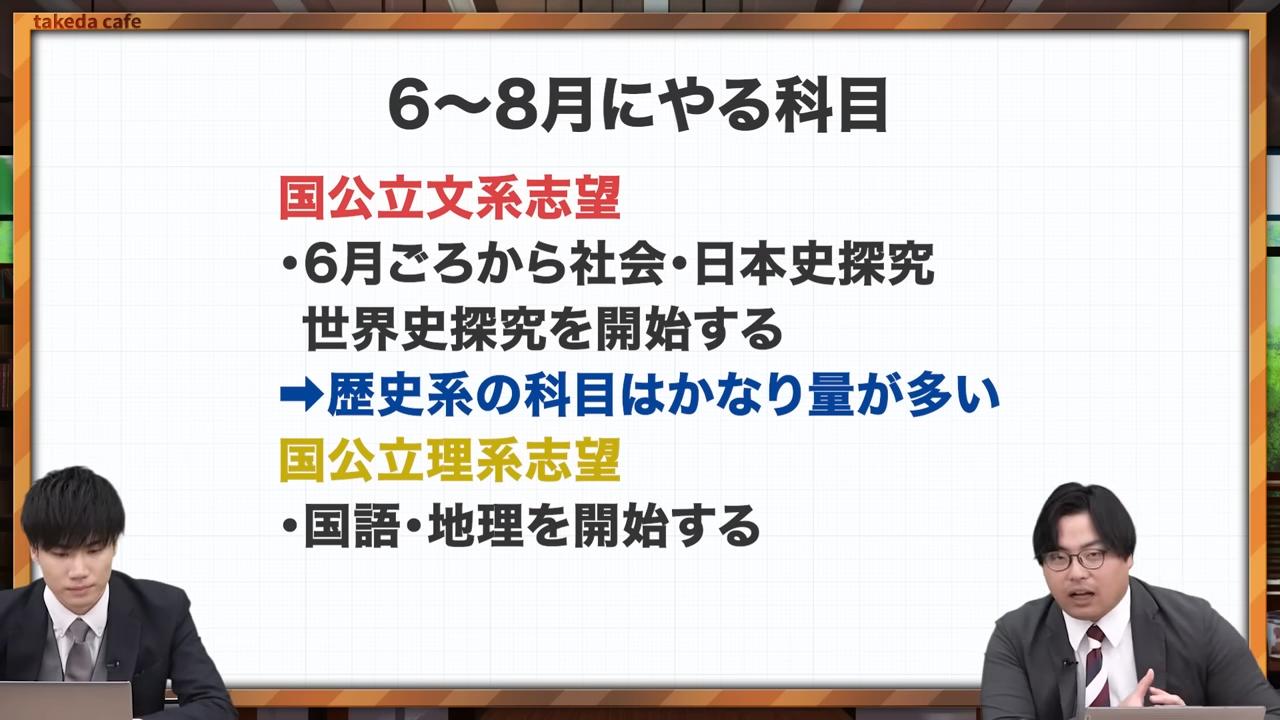 takeda cafe

6〜8月にやる科目

国公立文系志望

・6月ごろから社会・日本史探究 世界史探究を開始する

➡歴史系の科目はかなり量が多い

国公立理系志望

・国語・地理を開始する